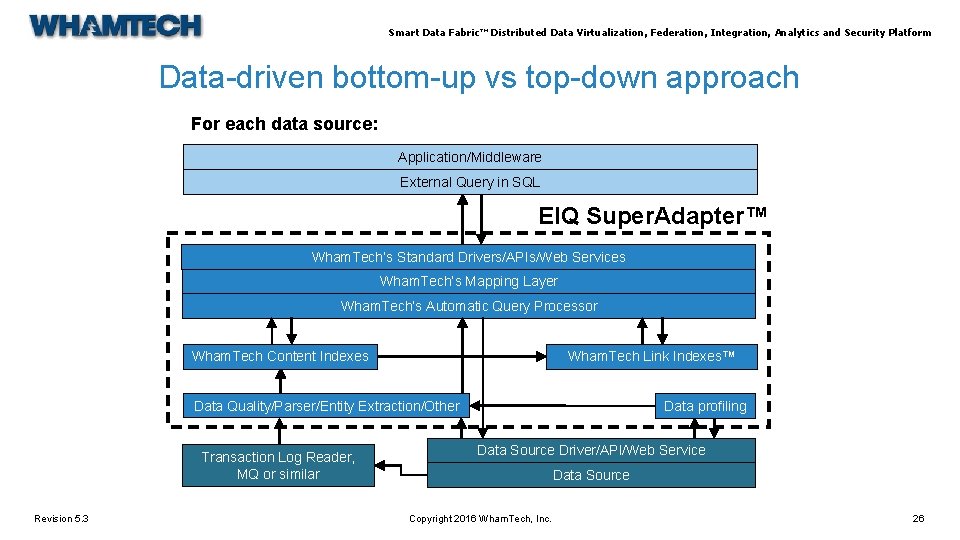 WHAMTECH

Smart Data Fabric™ Distributed Data Virtualization, Federation, Integration, Analytics and Security Platform

Data-driven bottom-up vs top-down approach

For each data source:

Application/Middleware

External Query in SQL

EIQ SuperAdapter™

WhamTech's Standard Drivers/APIs/Web Services

WhamTech's Mapping Layer

WhamTech's Automatic Query Processor

WhamTech Content Indexes

WhamTech Link Indexes™

Data Quality/Parser/Entity Extraction/Other

Data profiling

Transaction Log Reader, MQ or similar

Data Source Driver/API/Web Service

Data Source

Revision 5.3

Copyright 2016 WhamTech, Inc.

26